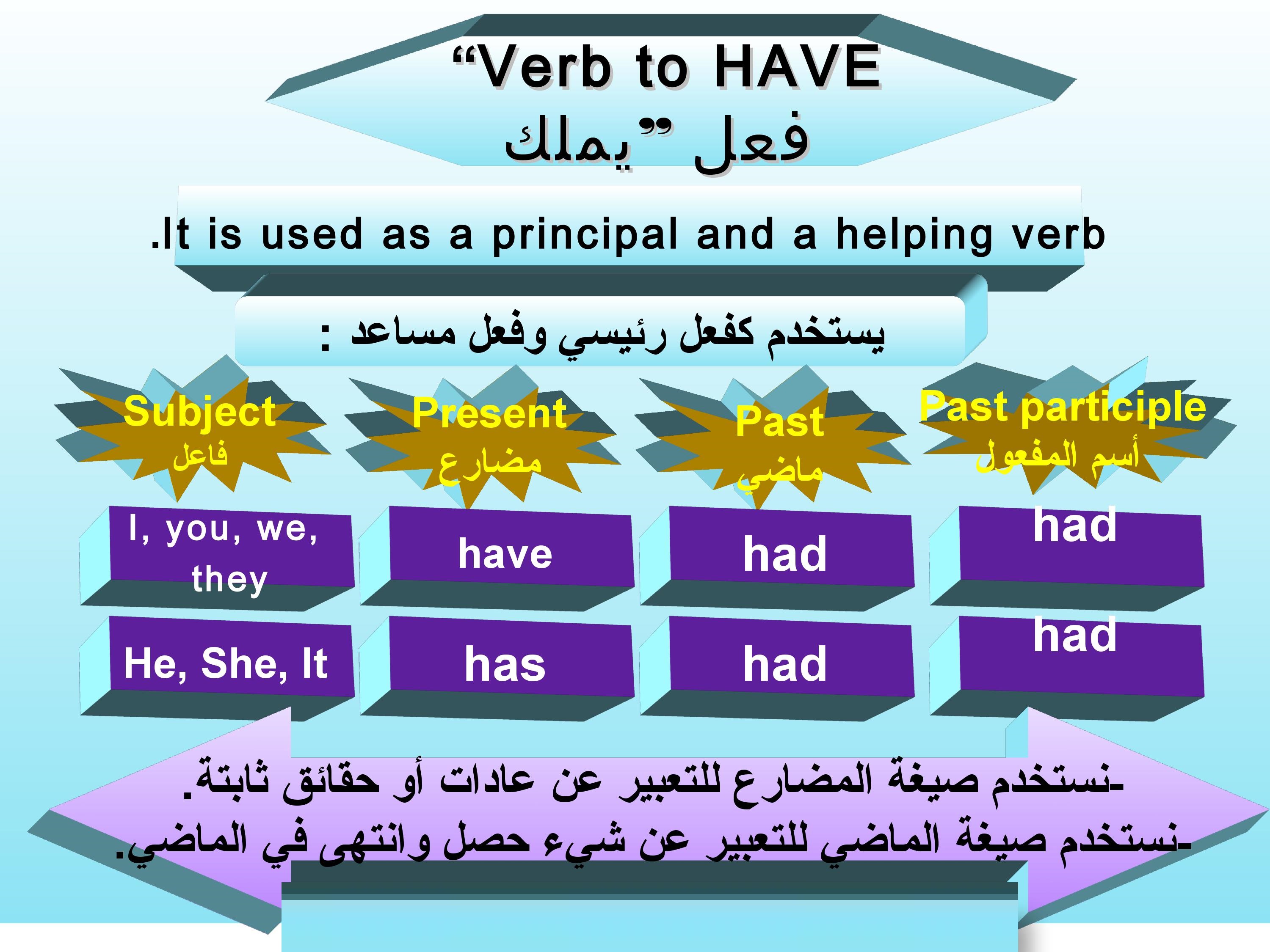 “Verb to HAVE
فعل ”يملك

.It is used as a principal and a helping verb

يستخدم كفعل رئيسي وفعل مساعد :

| Subject فاعل | Present مضارع | Past ماضي | Past participle أسم المفعول |
|---|---|---|---|
| I, you, we, they | have | had | had |
| He, She, It | has | had | had |

-نستخدم صيغة المضارع للتعبير عن عادات أو حقائق ثابتة.
-نستخدم صيغة الماضي للتعبير عن شيء حصل وانتهى في الماضي.